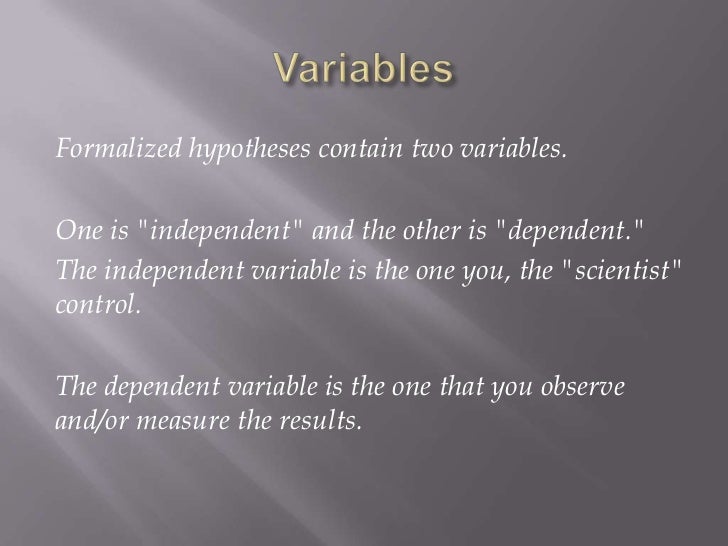 Variables

Formalized hypotheses contain two variables.

One is "independent" and the other is "dependent."
The independent variable is the one you, the "scientist" control.

The dependent variable is the one that you observe and/or measure the results.